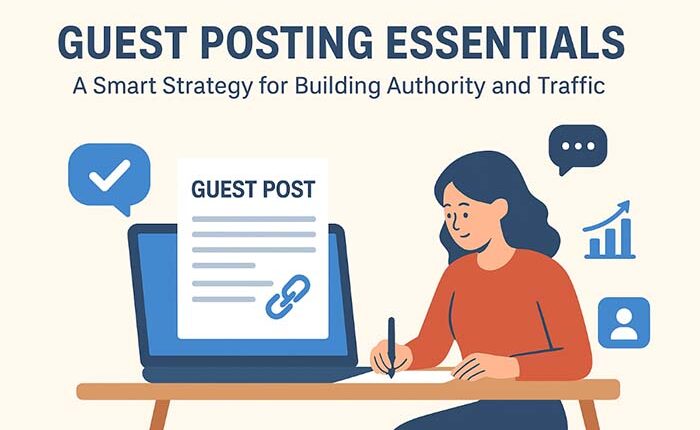 GUEST POSTING ESSENTIALS
A Smart Strategy for Building Authority and Traffic

GUEST POST